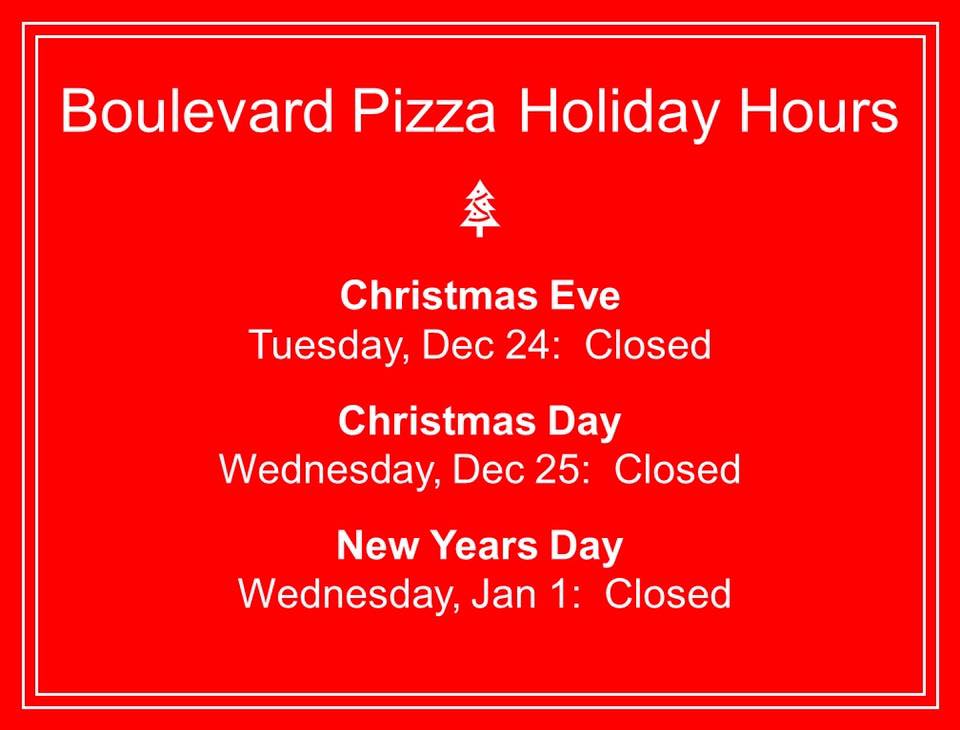 Boulevard Pizza Holiday Hours

Christmas Eve
Tuesday, Dec 24: Closed

Christmas Day
Wednesday, Dec 25: Closed

New Years Day
Wednesday, Jan 1: Closed